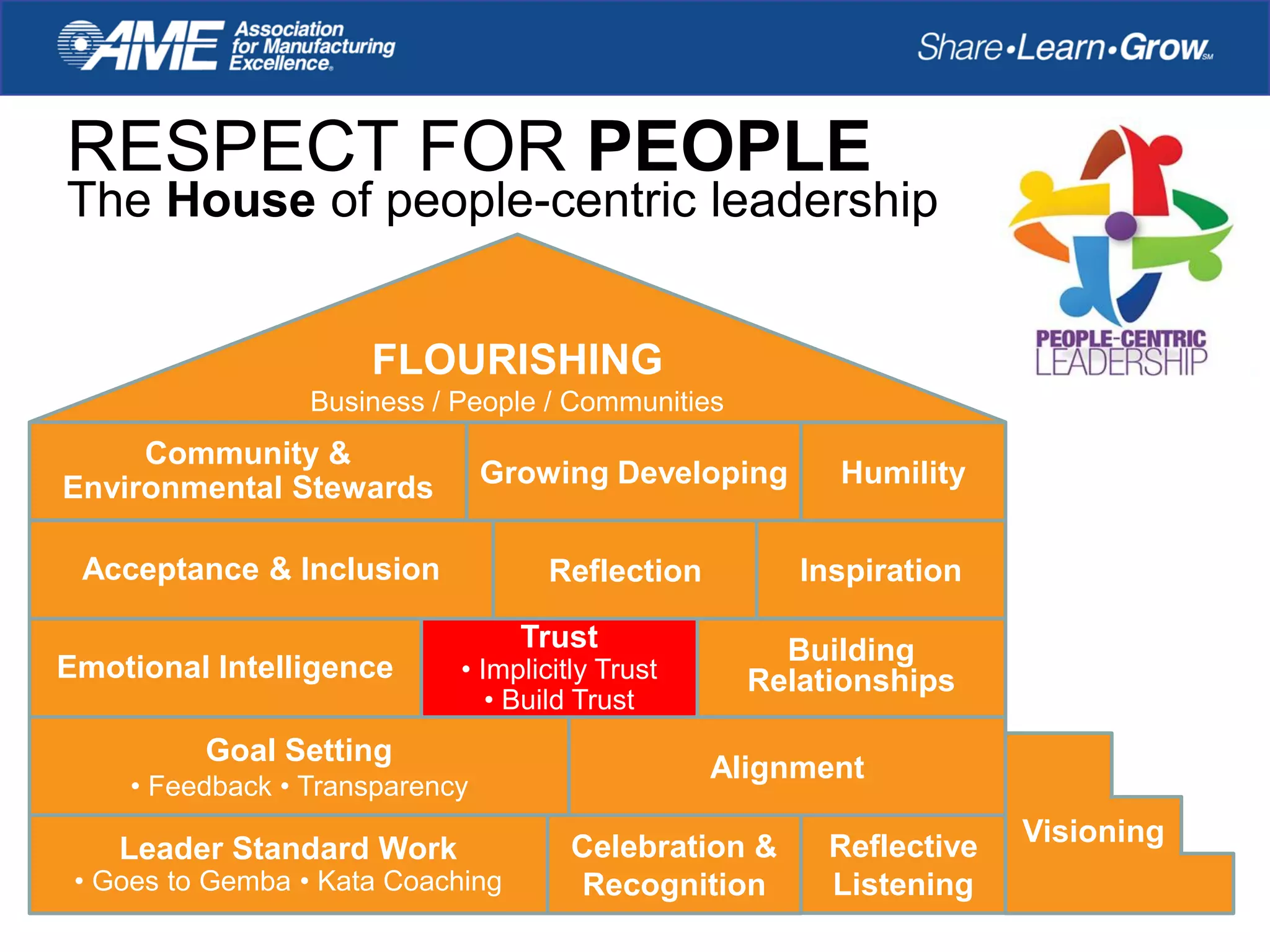 AME Association for Manufacturing Excellence®

Share•Learn•Grow℠

RESPECT FOR PEOPLE
The House of people-centric leadership

PEOPLE-CENTRIC LEADERSHIP

FLOURISHING
Business / People / Communities

Community & Environmental Stewards

Growing Developing

Humility

Acceptance & Inclusion

Reflection

Inspiration

Emotional Intelligence

Trust
• Implicitly Trust
• Build Trust

Building Relationships

Goal Setting
• Feedback • Transparency

Alignment

Leader Standard Work
• Goes to Gemba • Kata Coaching

Celebration & Recognition

Reflective Listening

Visioning